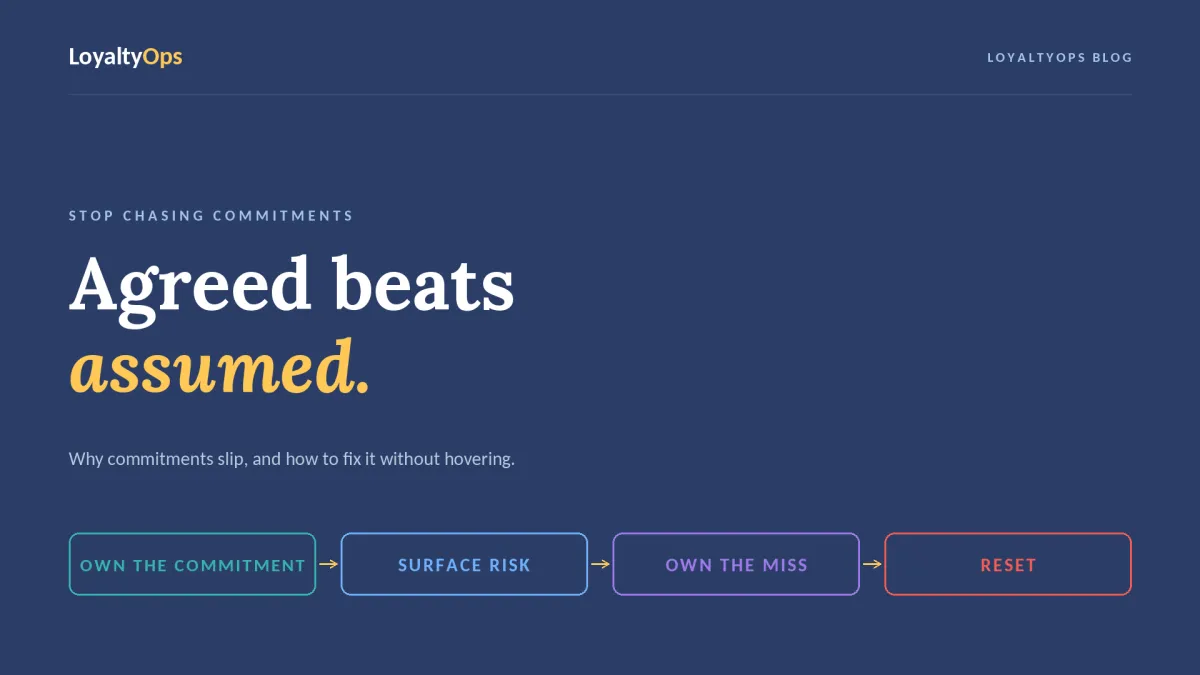 LoyaltyOps

LOYALTYOPS BLOG

STOP CHASING COMMITMENTS

Agreed beats
assumed.

Why commitments slip, and how to fix it without hovering.

OWN THE COMMITMENT → SURFACE RISK → OWN THE MISS → RESET